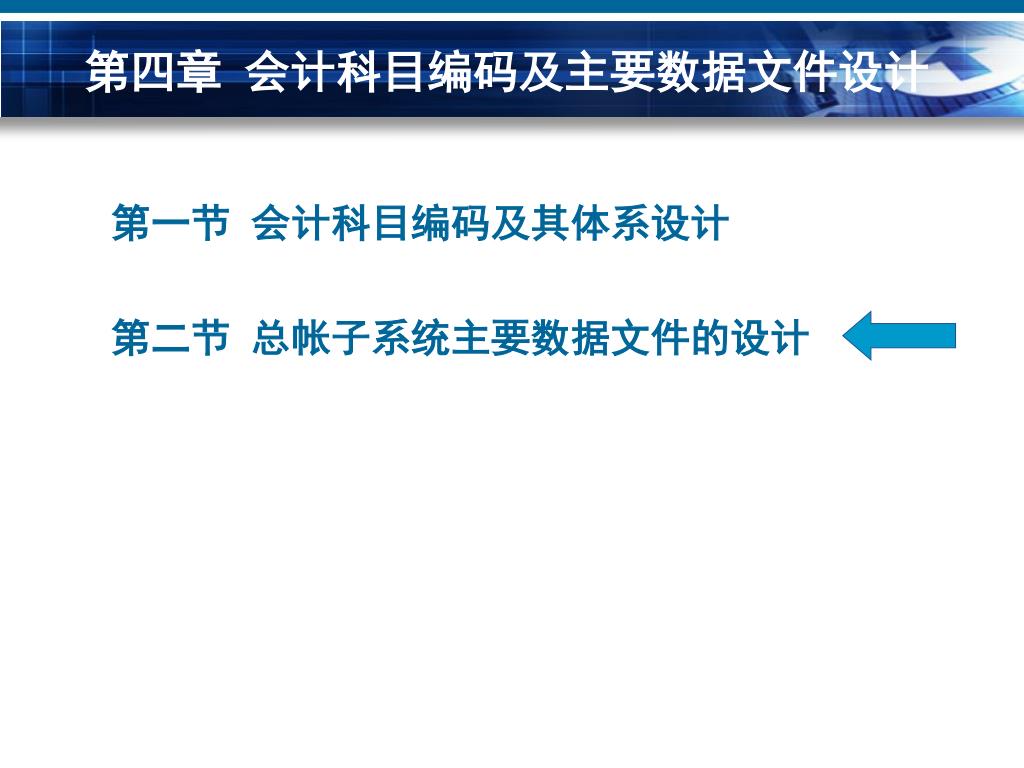 第四章 会计科目编码及主要数据文件设计

第一节 会计科目编码及其体系设计

第二节 总帐子系统主要数据文件的设计